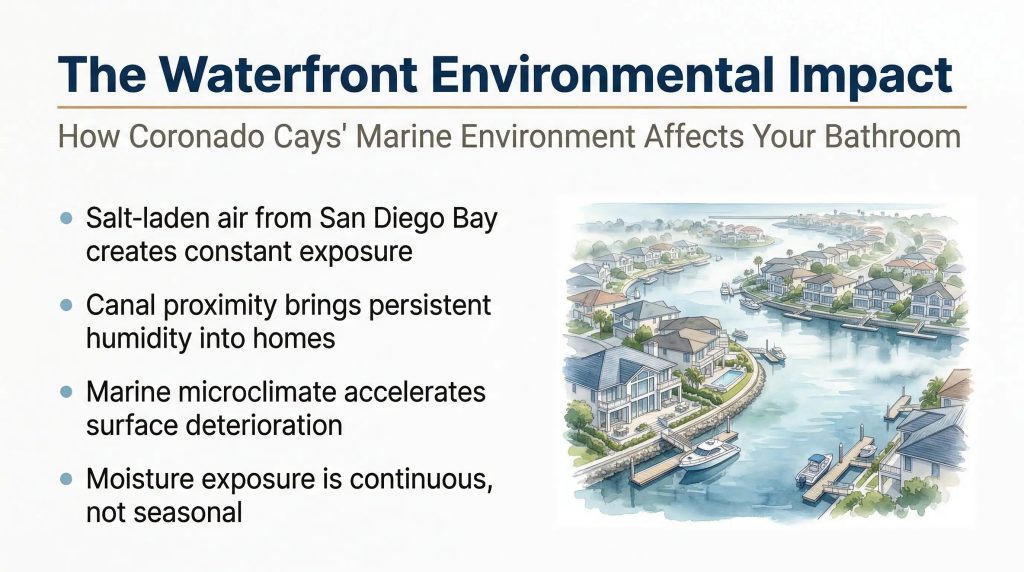 The Waterfront Environmental Impact

How Coronado Cays' Marine Environment Affects Your Bathroom

• Salt-laden air from San Diego Bay creates constant exposure

• Canal proximity brings persistent humidity into homes

• Marine microclimate accelerates surface deterioration

• Moisture exposure is continuous, not seasonal